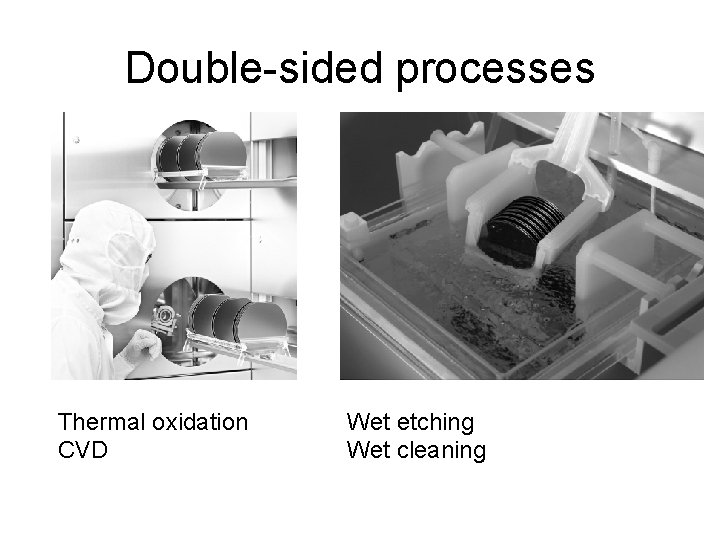 Double-sided processes

Thermal oxidation
CVD

Wet etching
Wet cleaning